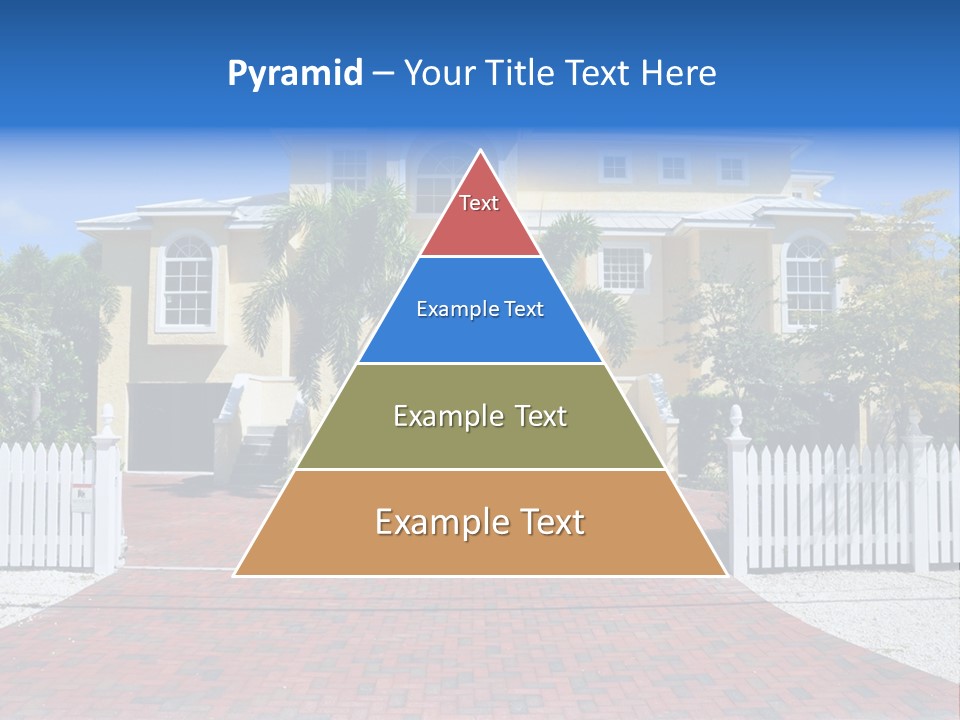 Pyramid – Your Title Text Here

Text

Example Text

Example Text

Example Text